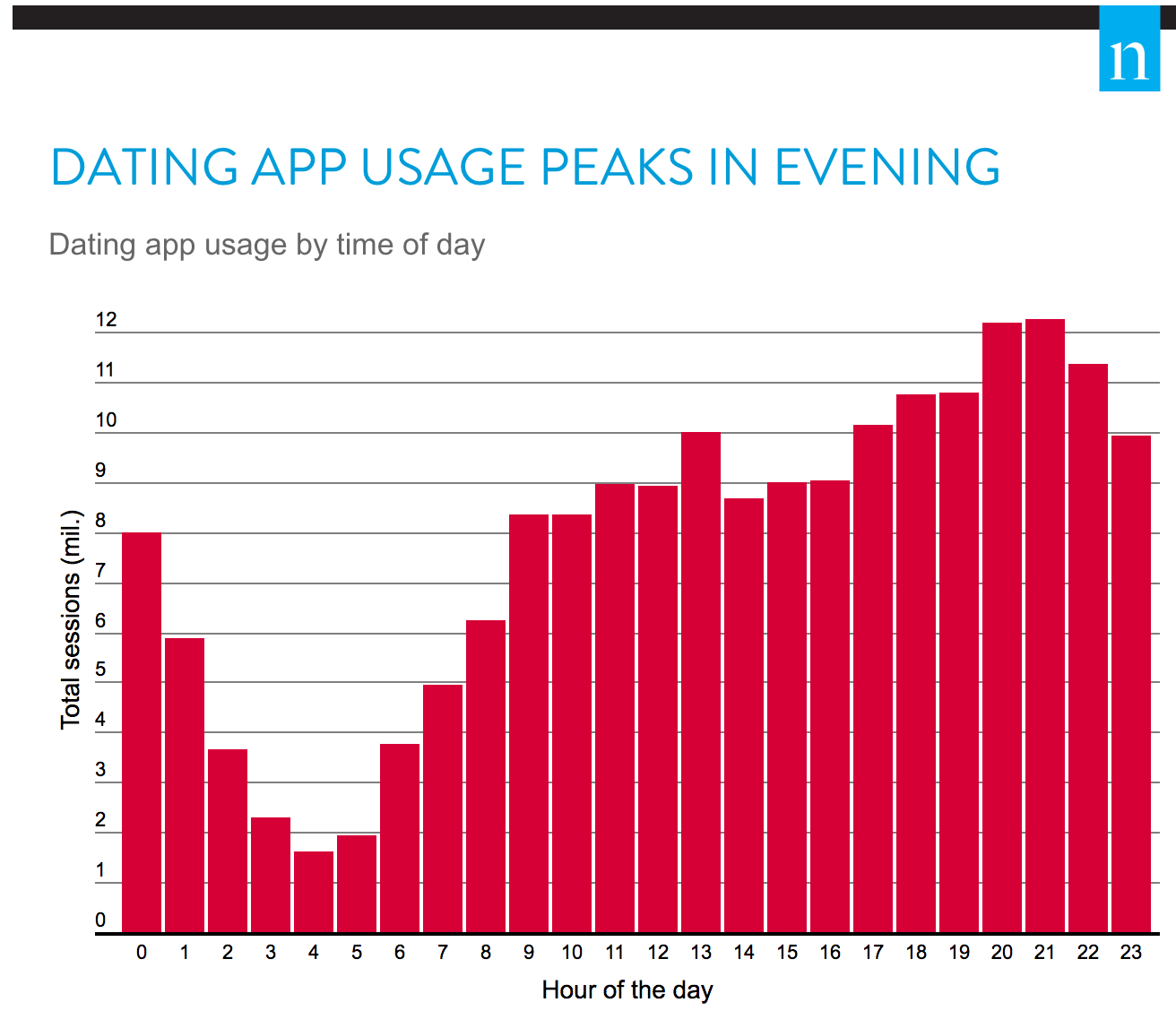 n

DATING APP USAGE PEAKS IN EVENING

Dating app usage by time of day

Total sessions (mil.)

12
11
10
9
8
7
6
5
4
3
2
1
0

0 1 2 3 4 5 6 7 8 9 10 11 12 13 14 15 16 17 18 19 20 21 22 23

Hour of the day